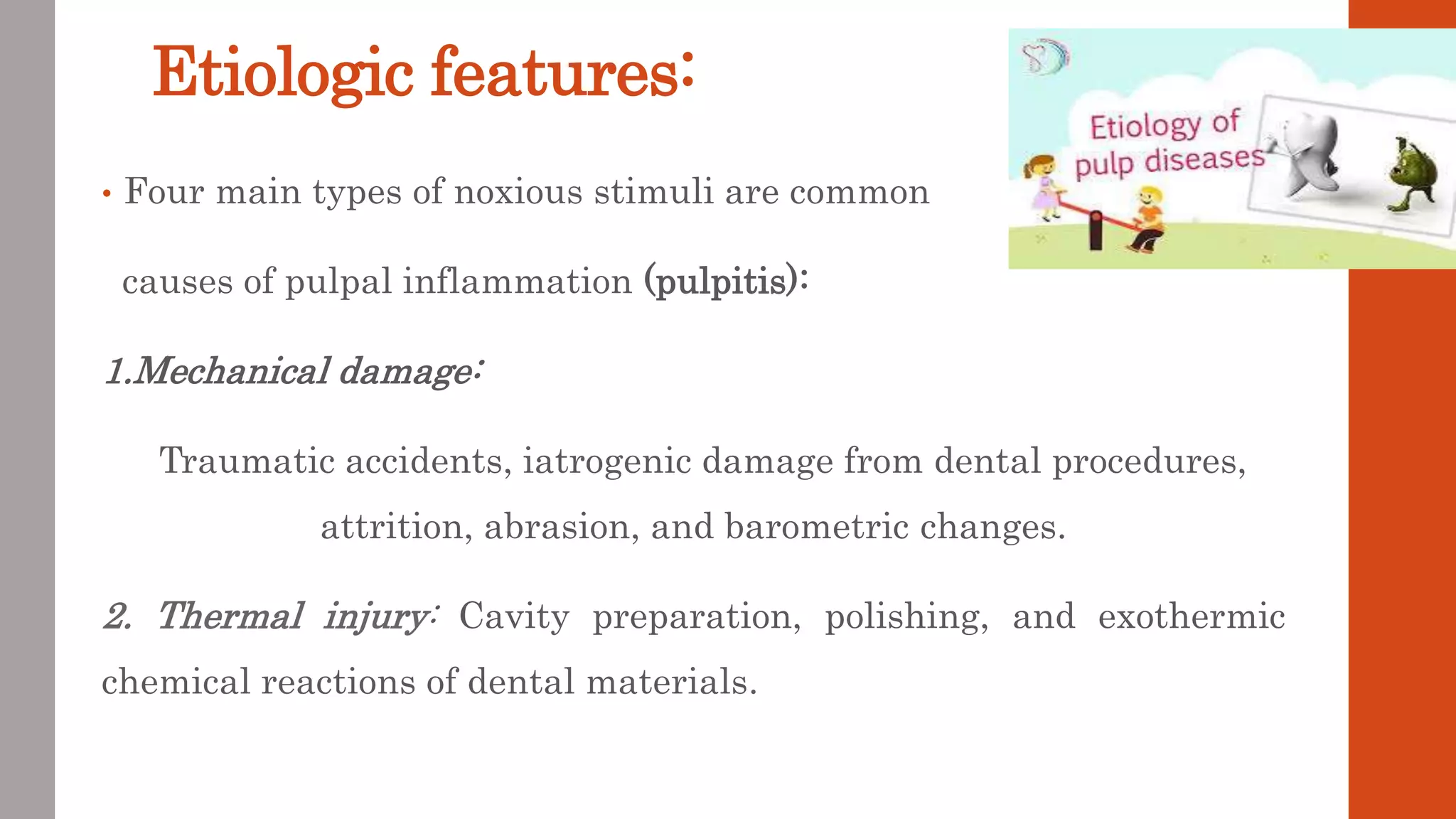 Etiologic features:

Etiology of pulp diseases

• Four main types of noxious stimuli are common causes of pulpal inflammation (pulpitis):

1.Mechanical damage:

Traumatic accidents, iatrogenic damage from dental procedures, attrition, abrasion, and barometric changes.

2. Thermal injury: Cavity preparation, polishing, and exothermic chemical reactions of dental materials.